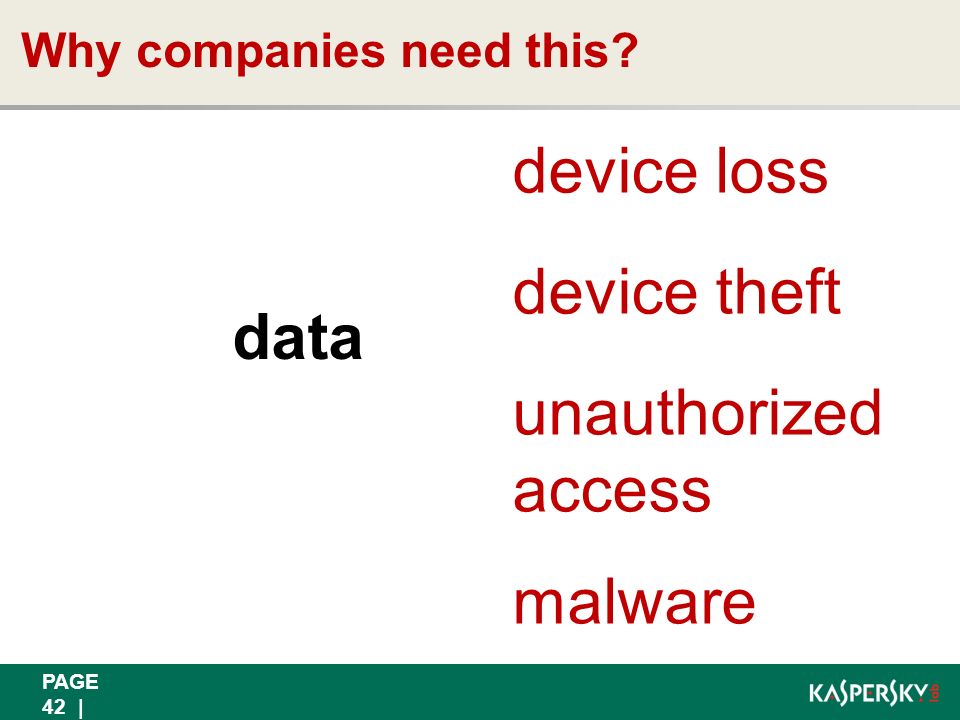 Why companies need this?

data

device loss

device theft

unauthorized access

malware

PAGE 42 |

KASPERSKY lab